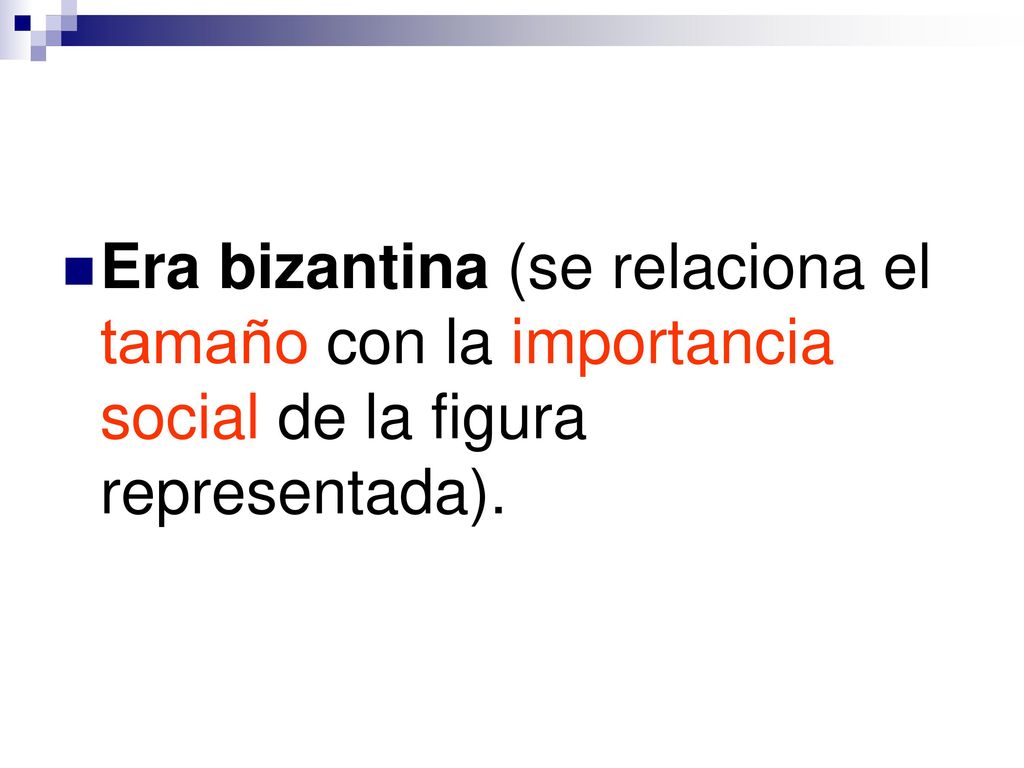 Era bizantina (se relaciona el tamaño con la importancia social de la figura representada).